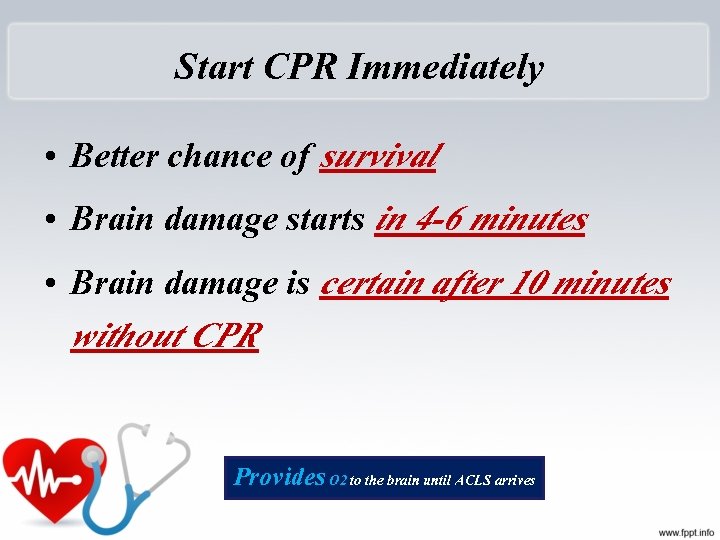 Start CPR Immediately

• Better chance of survival

• Brain damage starts in 4-6 minutes

• Brain damage is certain after 10 minutes without CPR

Provides O2 to the brain until ACLS arrives

www.fppt.info